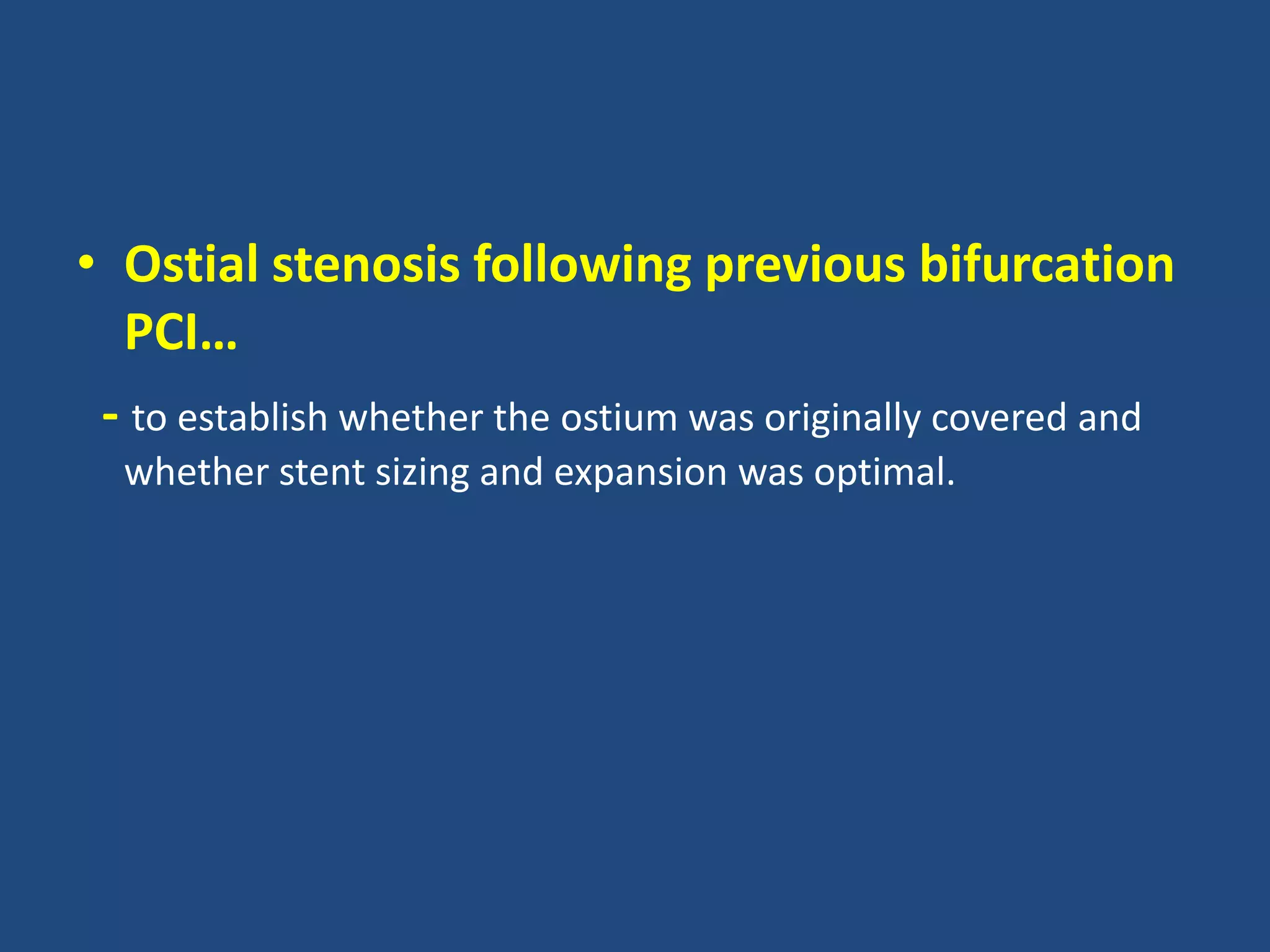 • Ostial stenosis following previous bifurcation PCI…

- to establish whether the ostium was originally covered and whether stent sizing and expansion was optimal.